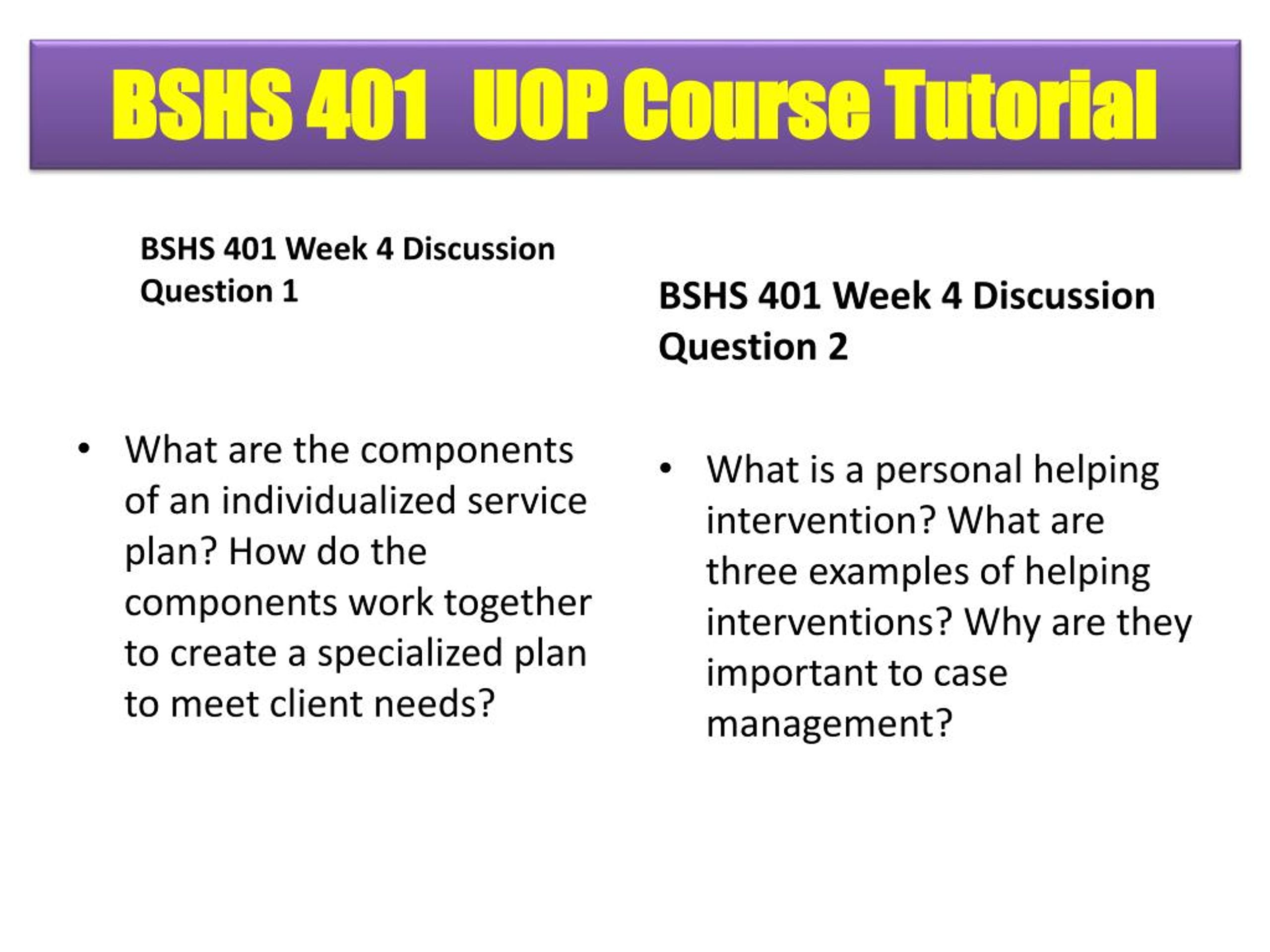 BSHS 401 UOP Course Tutorial

BSHS 401 Week 4 Discussion Question 1

• What are the components of an individualized service plan? How do the components work together to create a specialized plan to meet client needs?

BSHS 401 Week 4 Discussion Question 2

• What is a personal helping intervention? What are three examples of helping interventions? Why are they important to case management?